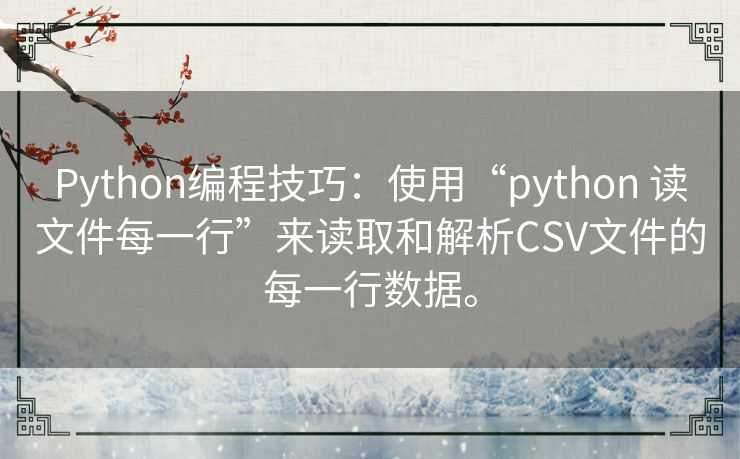 Python编程技巧：使用“python 读文件每一行”来读取和解析CSV文件的每一行数据。